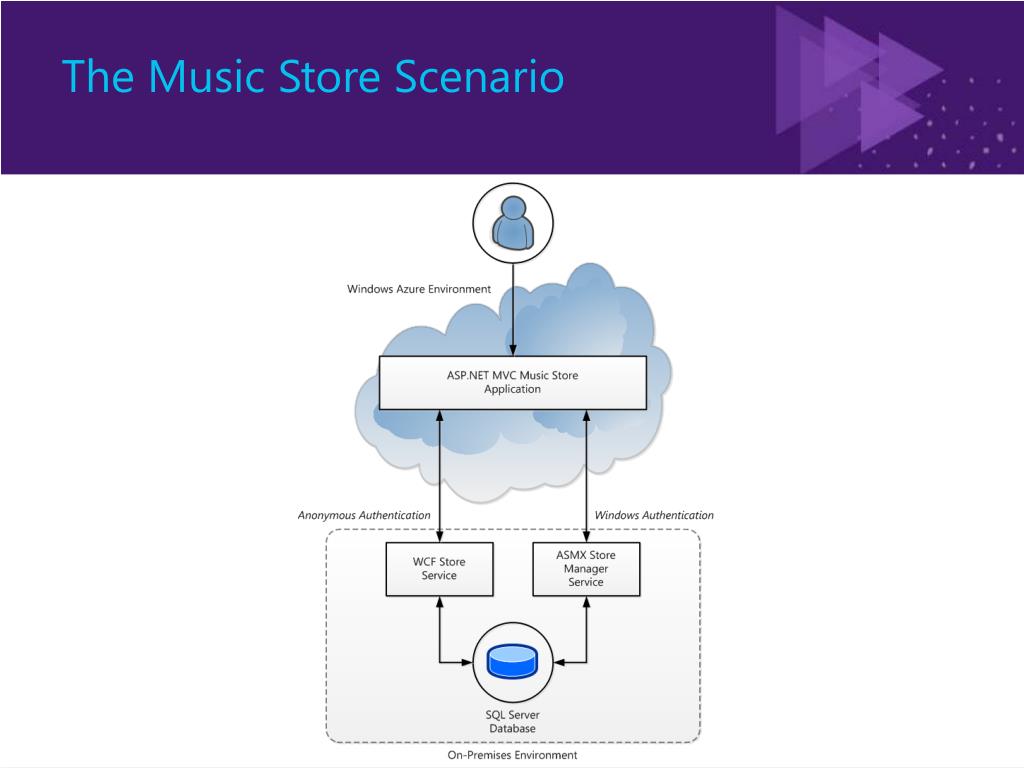 The Music Store Scenario

Windows Azure Environment

ASP.NET MVC Music Store Application

Anonymous Authentication

Windows Authentication

WCF Store Service

ASMX Store Manager Service

SQL Server Database

On-Premises Environment